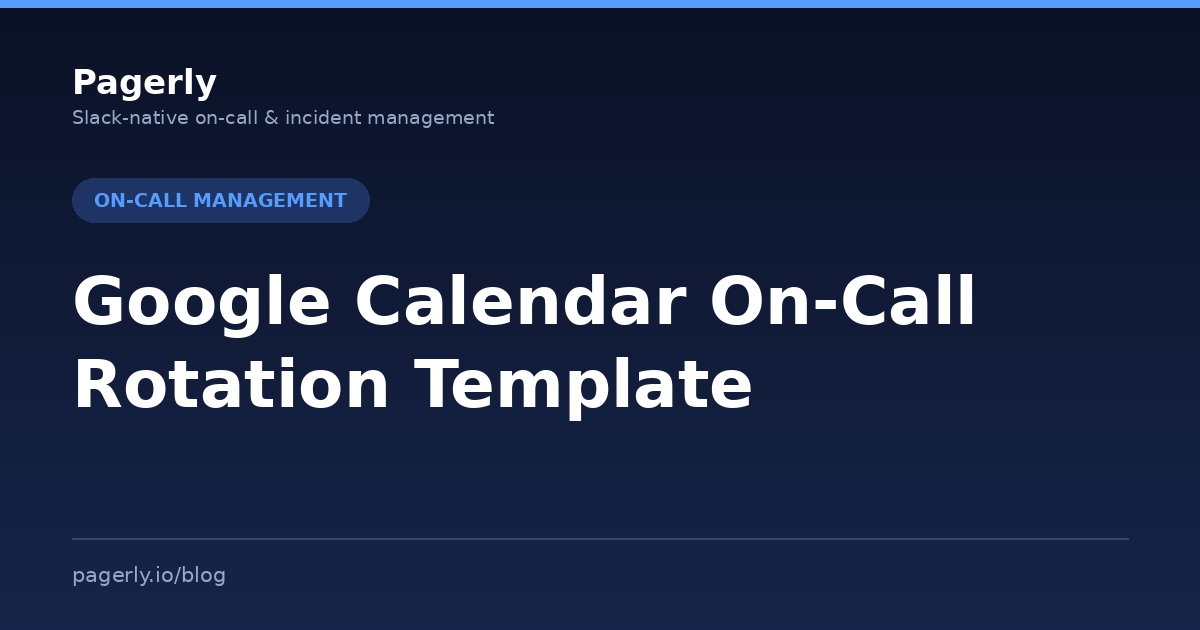 Pagerly
Slack-native on-call & incident management

ON-CALL MANAGEMENT

Google Calendar On-Call Rotation Template

pagerly.io/blog